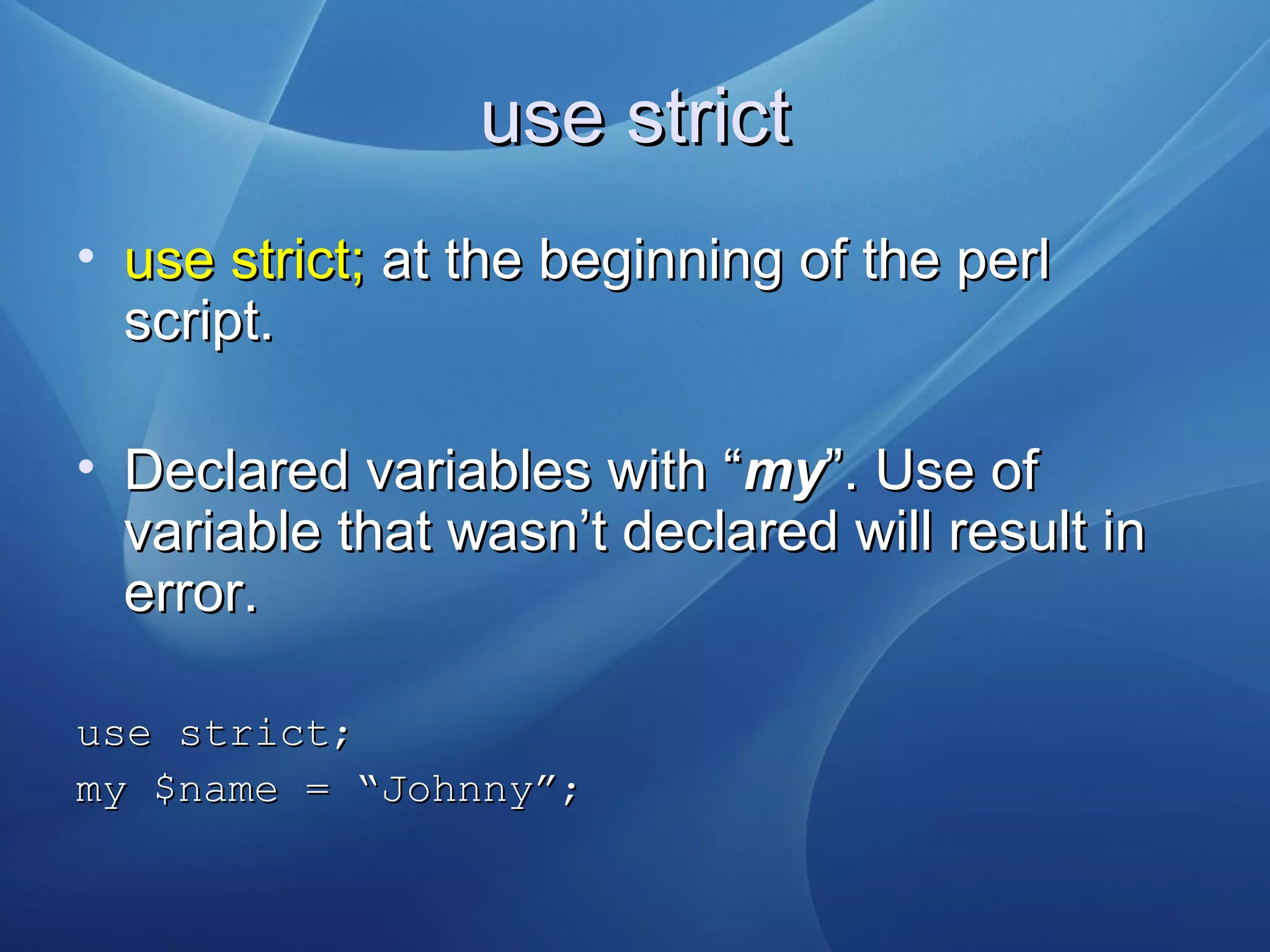 use strict

• use strict; at the beginning of the perl script.

• Declared variables with “my”. Use of variable that wasn’t declared will result in error.

use strict;
my $name = “Johnny”;